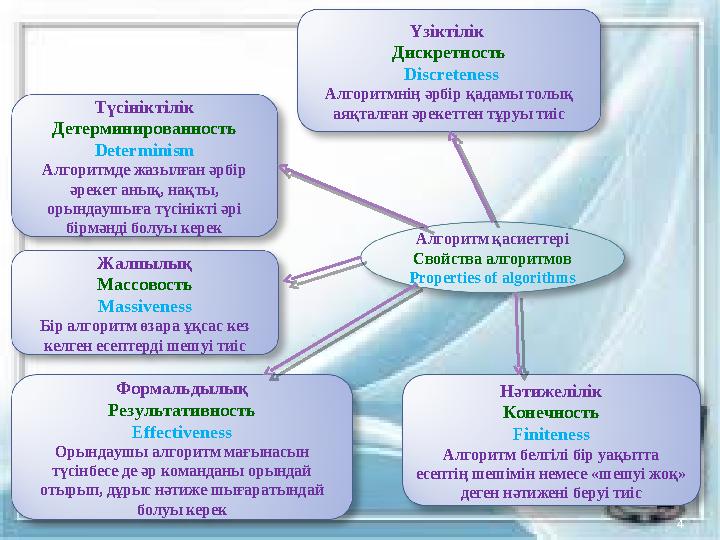 Үзіктілік
Дискретность
Discreteness
Алгоритмнің әрбір қадамы толық аяқталған әрекеттен тұруы тиіс

Түсініктілік
Детерминированность
Determinism
Алгоритмде жазылған әрбір әрекет анық, нақты, орындаушыға түсінікті әрі бірмәнді болуы керек

Алгоритм қасиеттері
Свойства алгоритмов
Properties of algorithms

Жалпылық
Массовость
Massiveness
Бір алгоритм өзара ұқсас кез келген есептерді шешуі тиіс

Формальдылық
Результативность
Effectiveness
Орындаушы алгоритм мағынасын түсінбесе де әр команданы орындай отырып, дұрыс нәтиже шығаратындай болуы керек

Нәтижелілік
Конечность
Finiteness
Алгоритм белгілі бір уақытта есептің шешімін немесе «шешуі жоқ» деген нәтижені беруі тиіс

4